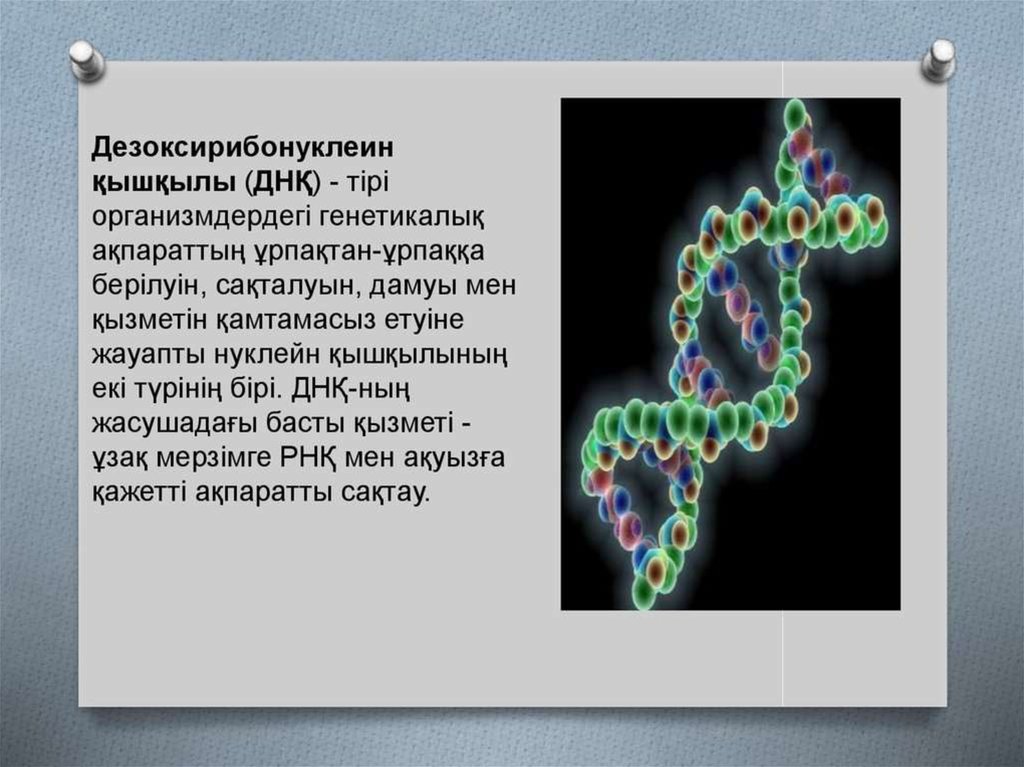 Дезоксирибонуклеин қышқылы (ДНҚ) - тірі организмдердегі генетикалық ақпараттың ұрпақтан-ұрпаққа берілуін, сақталуын, дамуы мен қызметін қамтамасыз етуіне жауапты нуклейн қышқылының екі түрінің бірі. ДНҚ-ның жасушадағы басты қызметі - ұзақ мерзімге РНҚ мен ақуызға қажетті ақпаратты сақтау.